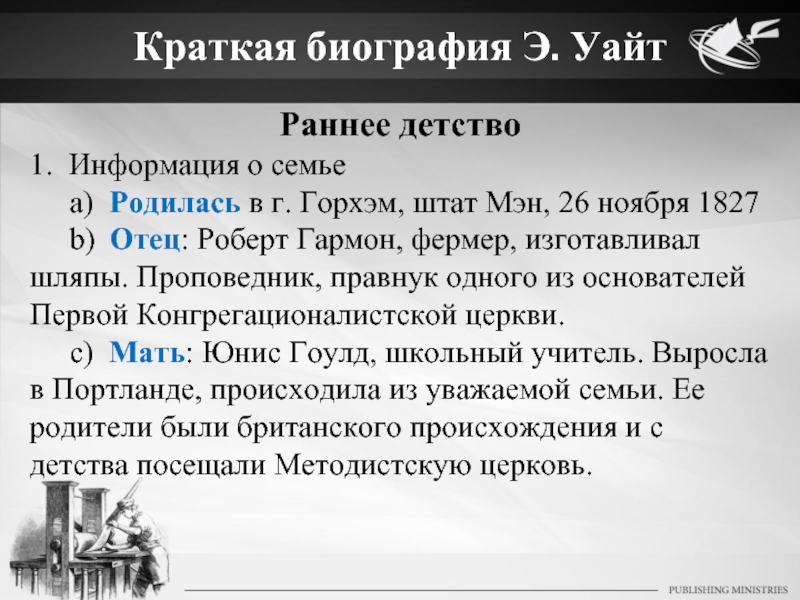 Краткая биография Э. Уайт

Раннее детство

1. Информация о семье

a) Родилась в г. Горхэм, штат Мэн, 26 ноября 1827

b) Отец: Роберт Гармон, фермер, изготавливал шляпы. Проповедник, правнук одного из основателей Первой Конгрегационалистской церкви.

c) Мать: Юнис Гоулд, школьный учитель. Выросла в Портланде, происходила из уважаемой семьи. Ее родители были британского происхождения и с детства посещали Методистскую церковь.

PUBLISHING MINISTRIES